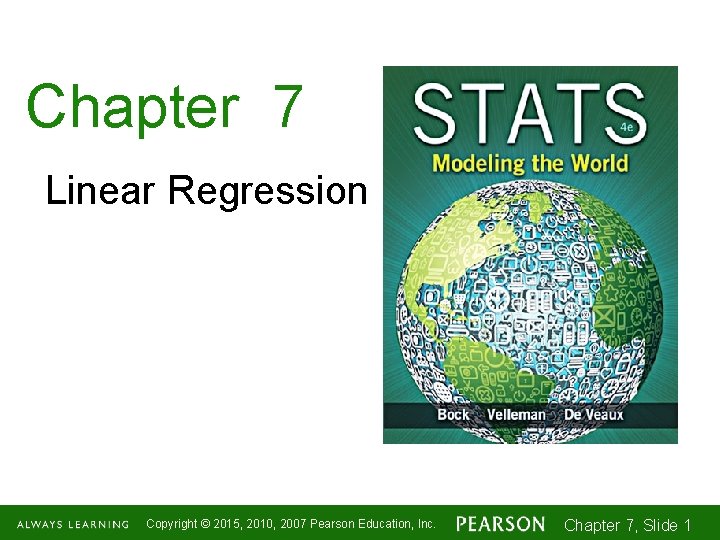 Chapter 7

Linear Regression

STATS 4e

Modeling the World

Bock Velleman De Veaux

ALWAYS LEARNING Copyright © 2015, 2010, 2007 Pearson Education, Inc. PEARSON Chapter 7, Slide 1